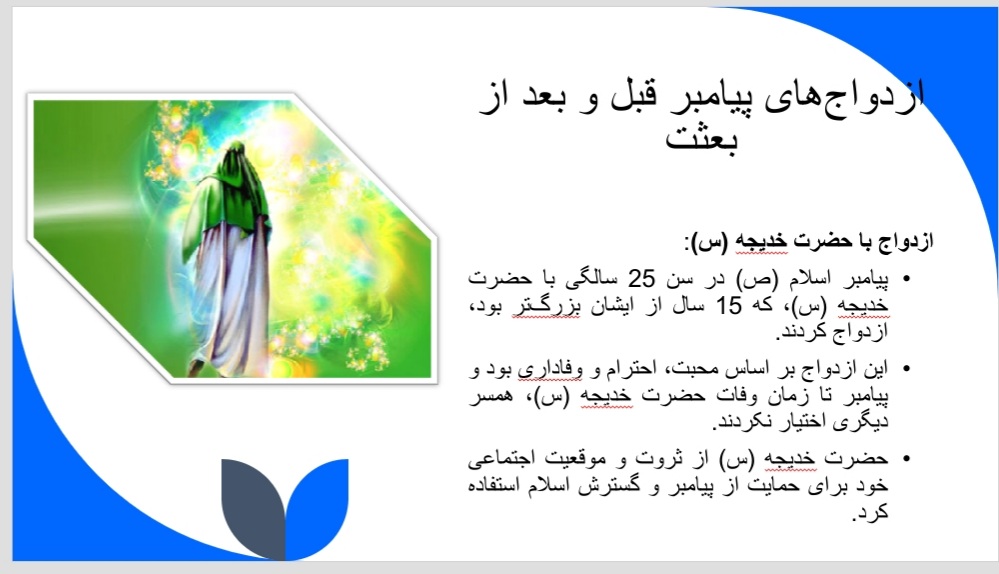 ازدواج‌های پیامبر قبل و بعد از بعثت

ازدواج با حضرت خدیجه (س):

• پیامبر اسلام (ص) در سن 25 سالگی با حضرت خدیجه (س)، که 15 سال از ایشان بزرگتر بود، ازدواج کردند.

• این ازدواج بر اساس محبت، احترام و وفاداری بود و پیامبر تا زمان وفات حضرت خدیجه (س)، همسر دیگری اختیار نکردند.

• حضرت خدیجه (س) از ثروت و موقعیت اجتماعی خود برای حمایت از پیامبر و گسترش اسلام استفاده کرد.